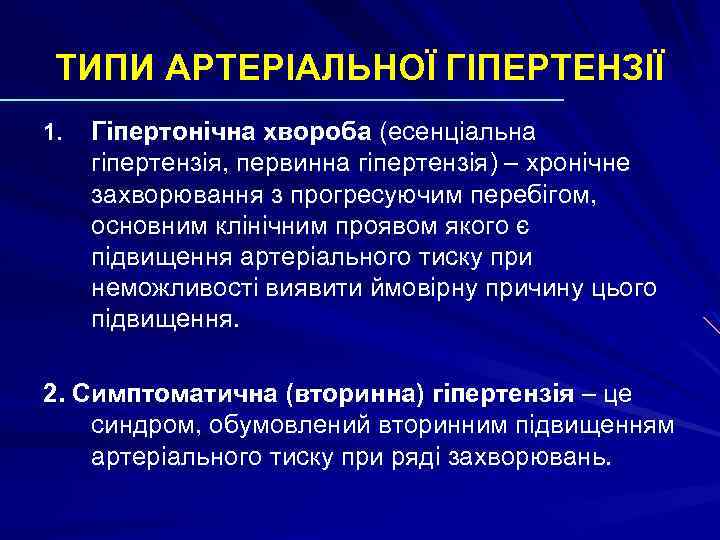 ТИПИ АРТЕРІАЛЬНОЇ ГІПЕРТЕНЗІЇ

1. Гіпертонічна хвороба (есенціальна гіпертензія, первинна гіпертензія) – хронічне захворювання з прогресуючим перебігом, основним клінічним проявом якого є підвищення артеріального тиску при неможливості виявити ймовірну причину цього підвищення.

2. Симптоматична (вторинна) гіпертензія – це синдром, обумовлений вторинним підвищенням артеріального тиску при ряді захворювань.